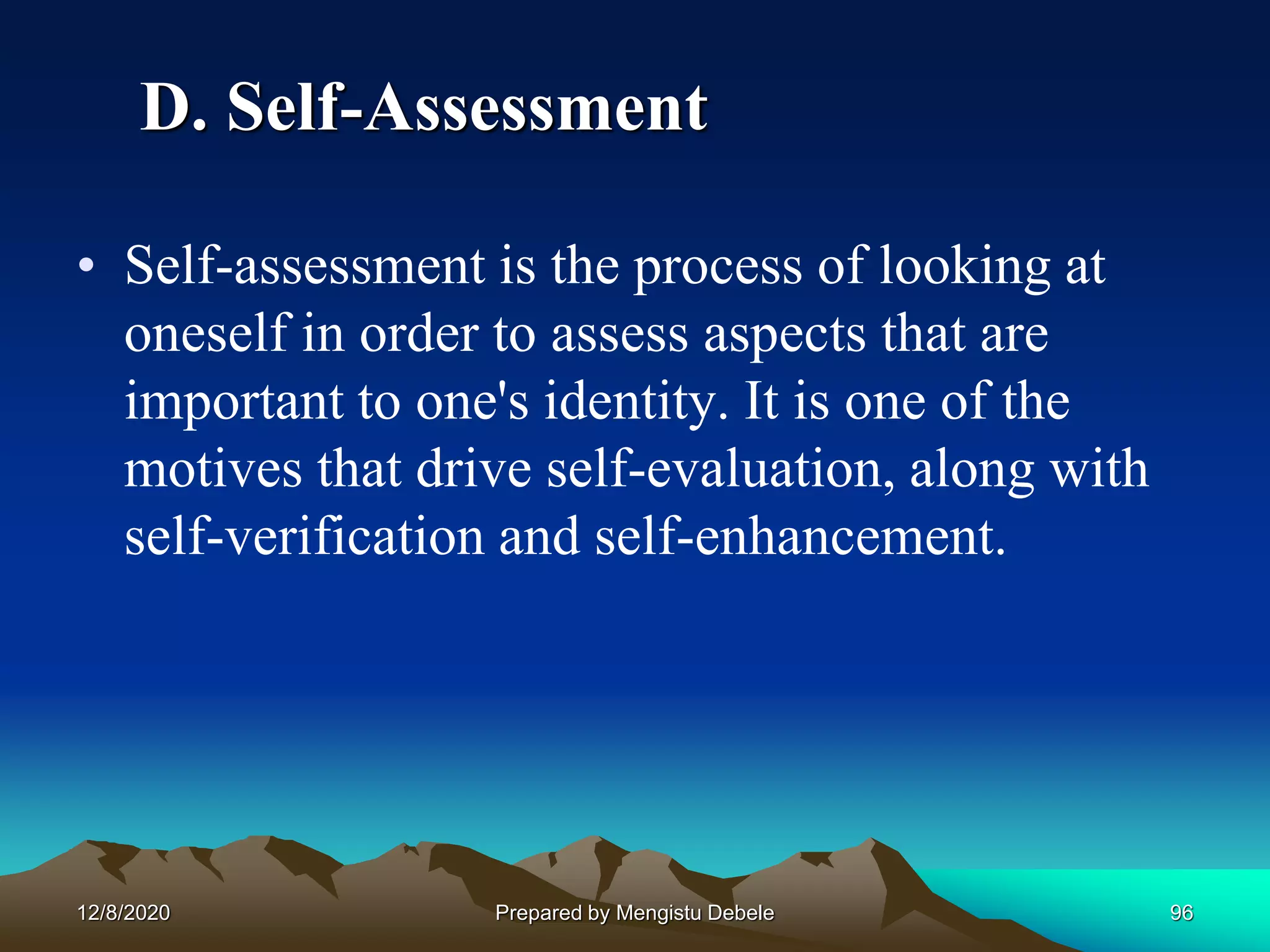 D. Self-Assessment

• Self-assessment is the process of looking at oneself in order to assess aspects that are important to one's identity. It is one of the motives that drive self-evaluation, along with self-verification and self-enhancement.

12/8/2020

Prepared by Mengistu Debele

96